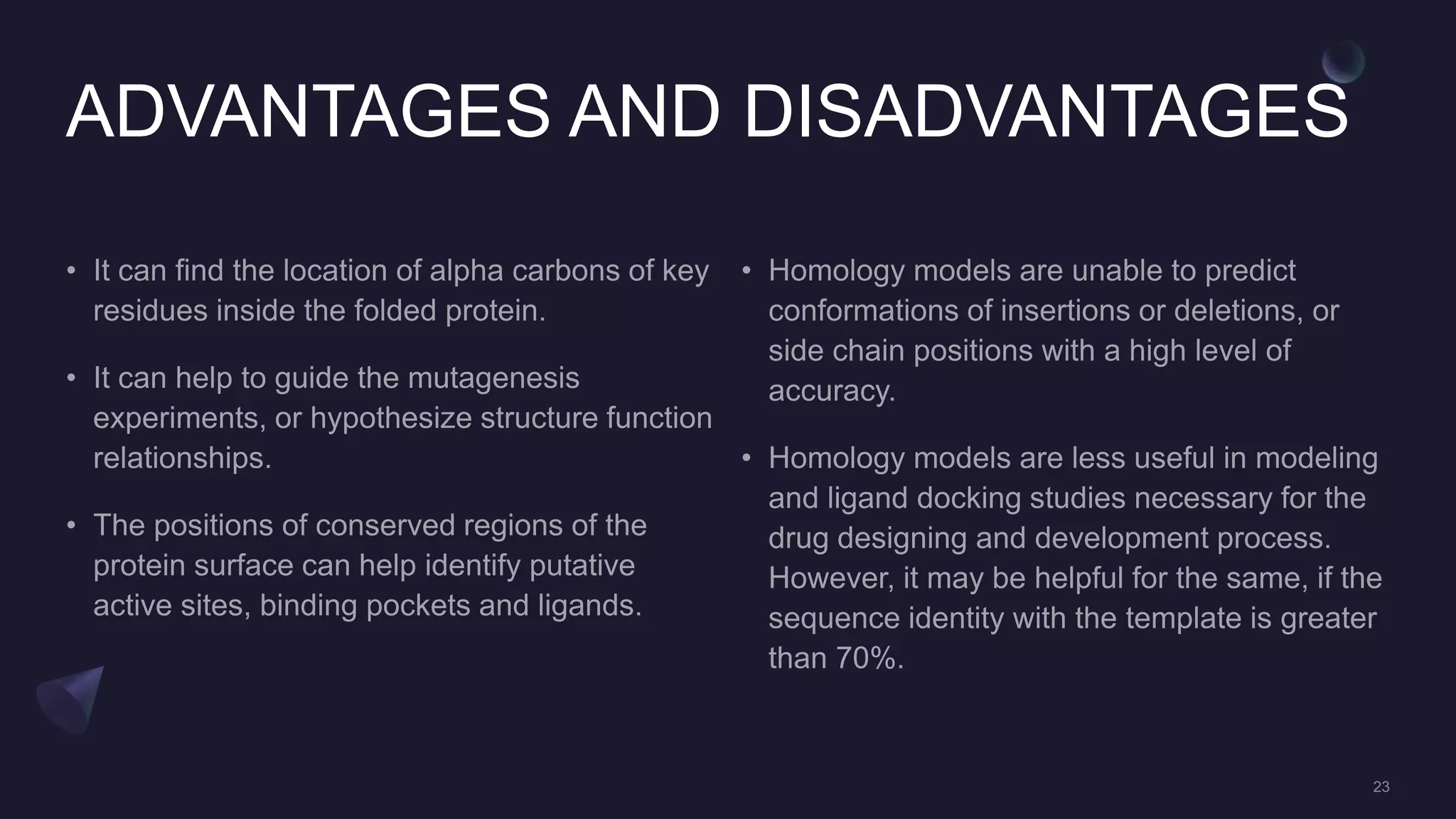 ADVANTAGES AND DISADVANTAGES

• It can find the location of alpha carbons of key residues inside the folded protein.

• It can help to guide the mutagenesis experiments, or hypothesize structure function relationships.

• The positions of conserved regions of the protein surface can help identify putative active sites, binding pockets and ligands.

• Homology models are unable to predict conformations of insertions or deletions, or side chain positions with a high level of accuracy.

• Homology models are less useful in modeling and ligand docking studies necessary for the drug designing and development process. However, it may be helpful for the same, if the sequence identity with the template is greater than 70%.

23